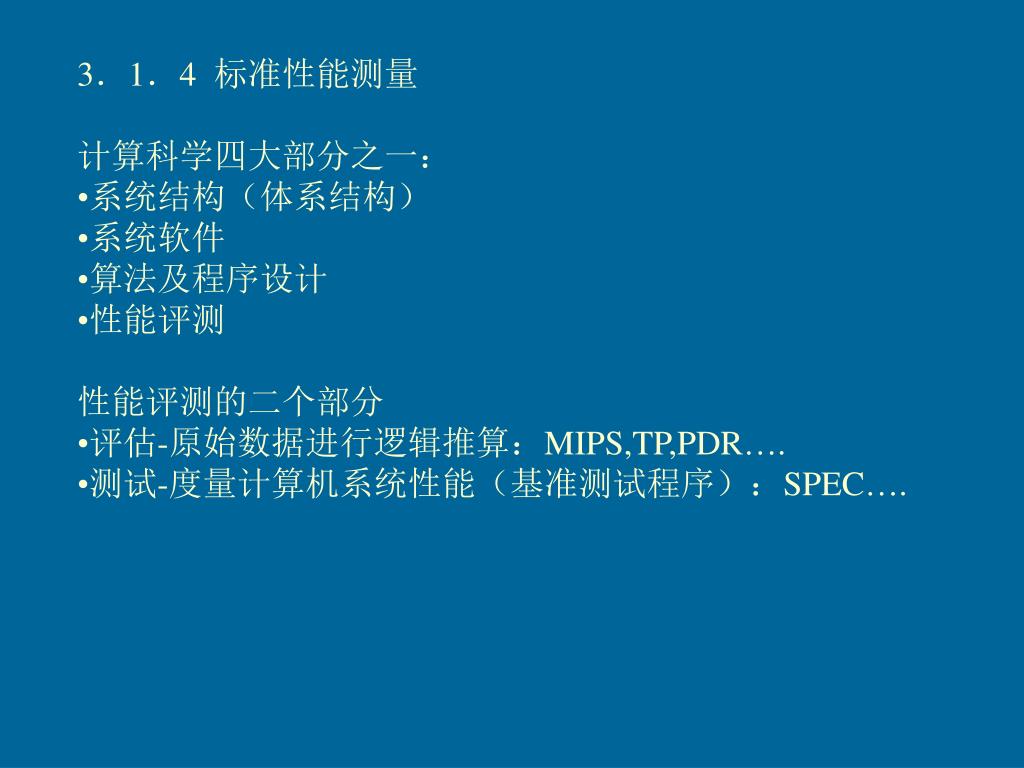 3．1．4 标准性能测量

计算科学四大部分之一：
•系统结构（体系结构）
•系统软件
•算法及程序设计
•性能评测

性能评测的二个部分
•评估-原始数据进行逻辑推算：MIPS,TP,PDR….
•测试-度量计算机系统性能（基准测试程序）：SPEC….